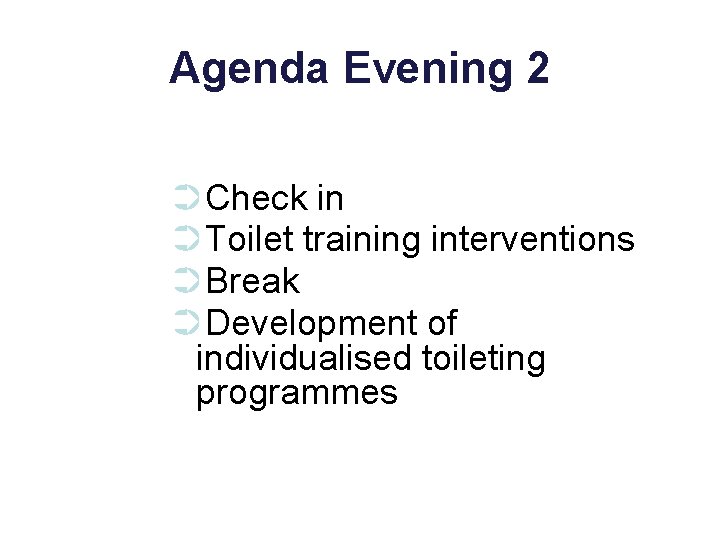 Agenda Evening 2

Check in
Toilet training interventions
Break
Development of individualised toileting programmes